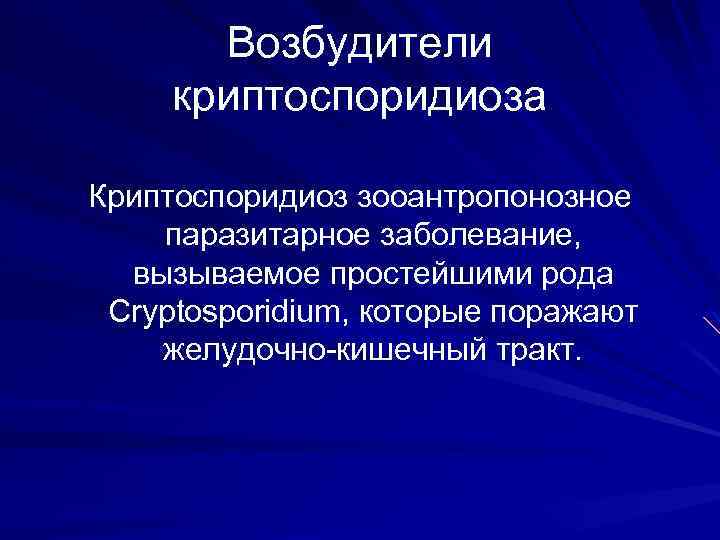 Возбудители криптоспоридиоза

Криптоспоридиоз зооантропонозное паразитарное заболевание, вызываемое простейшими рода Cryptosporidium, которые поражают желудочно-кишечный тракт.